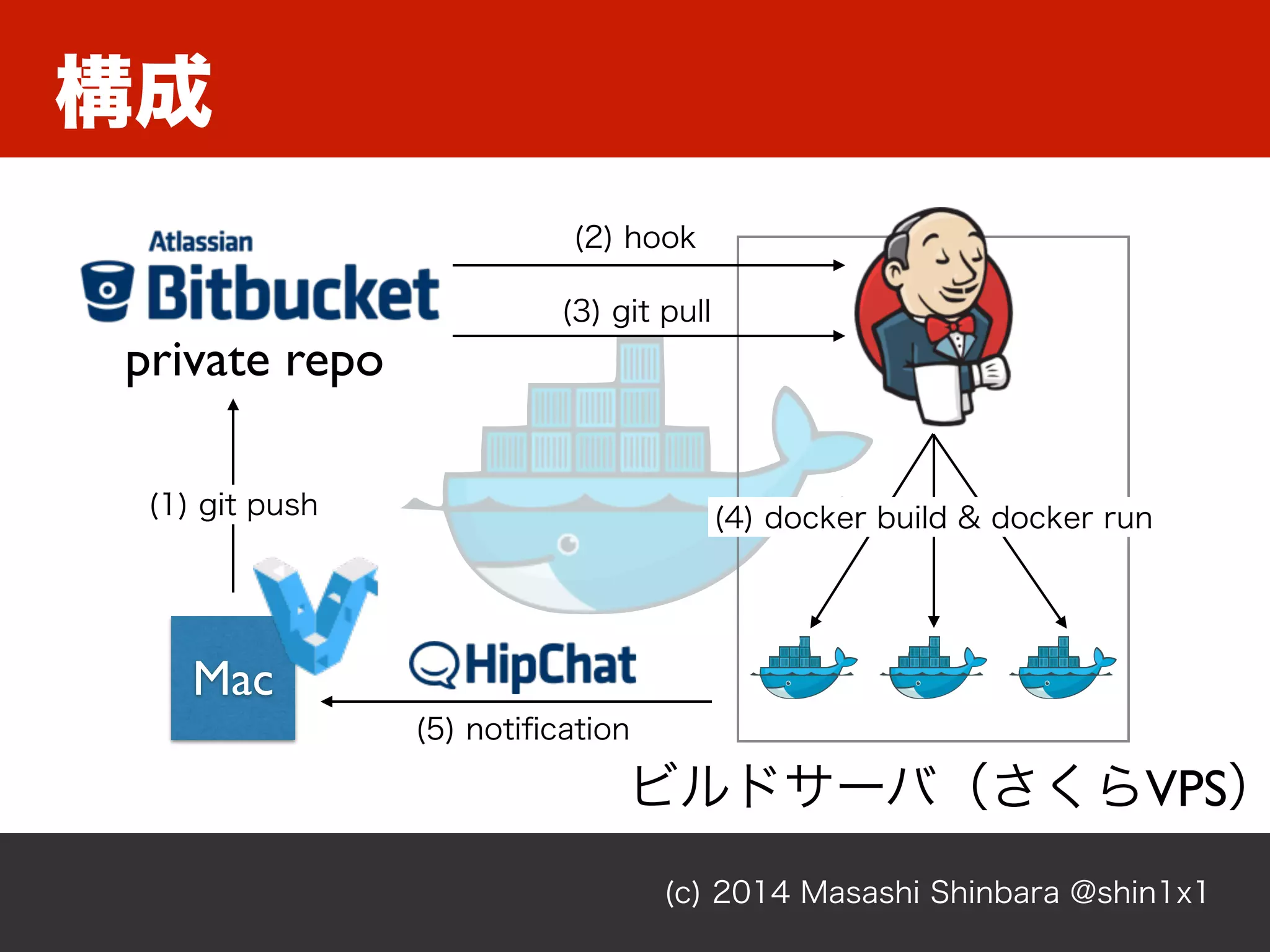 構成

Atlassian
Bitbucket
private repo

(2) hook

(3) git pull

(1) git push

(4) docker build & docker run

Mac

HipChat

(5) notification

ビルドサーバ（さくらVPS）

(c) 2014 Masashi Shinbara @shin1x1